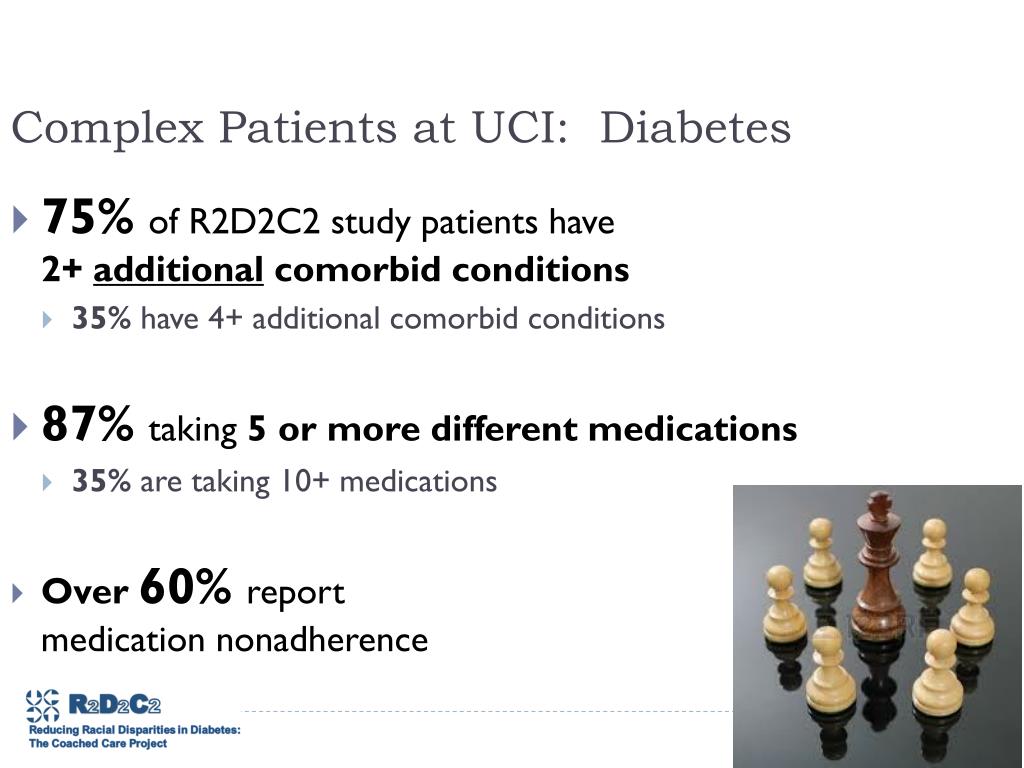 Complex Patients at UCI: Diabetes

75% of R2D2C2 study patients have 2+ additional comorbid conditions

35% have 4+ additional comorbid conditions

87% taking 5 or more different medications

35% are taking 10+ medications

Over 60% report medication nonadherence

R2D2C2
Reducing Racial Disparities in Diabetes: The Coached Care Project